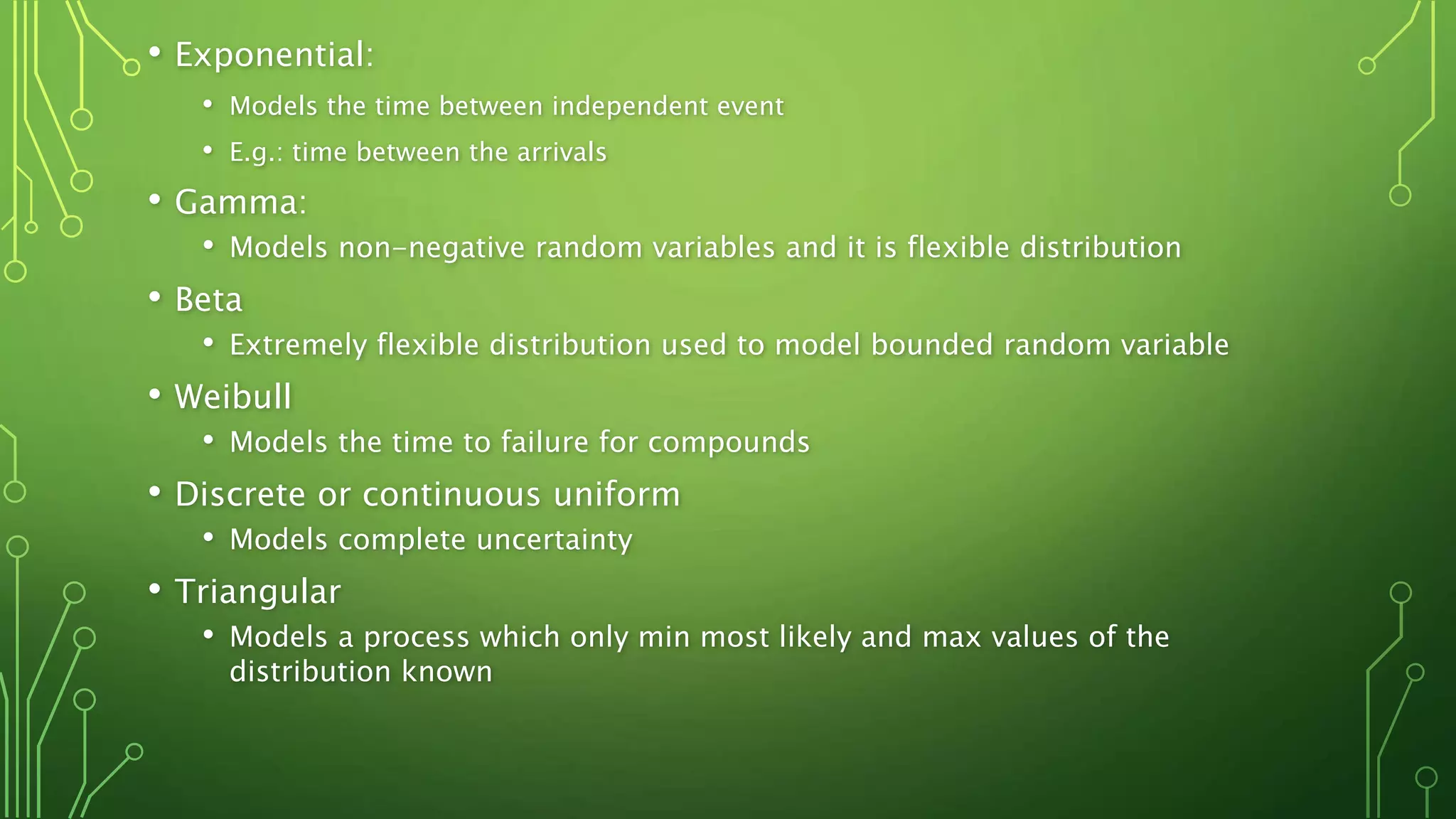 • Exponential:
  • Models the time between independent event
  • E.g.: time between the arrivals
• Gamma:
  • Models non-negative random variables and it is flexible distribution
• Beta
  • Extremely flexible distribution used to model bounded random variable
• Weibull
  • Models the time to failure for compounds
• Discrete or continuous uniform
  • Models complete uncertainty
• Triangular
  • Models a process which only min most likely and max values of the distribution known